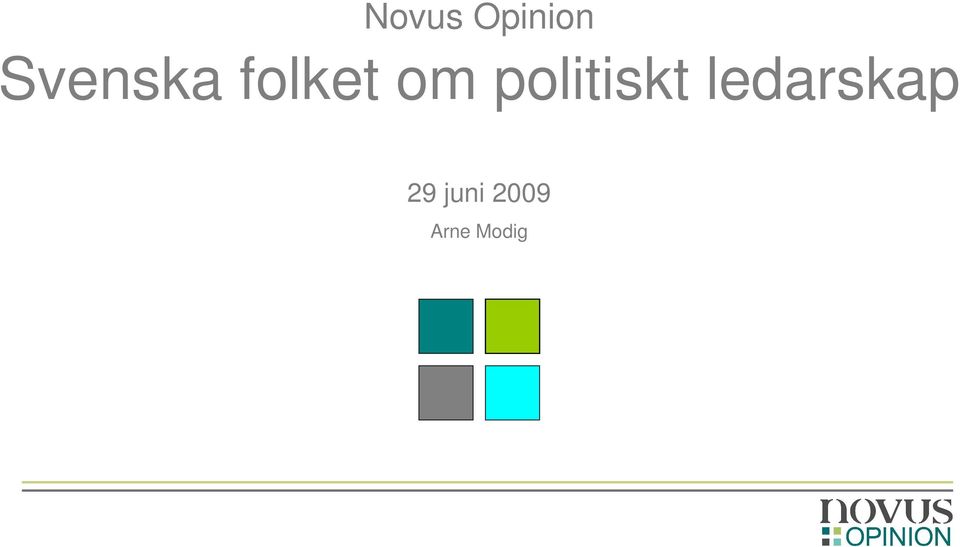 Novus Opinion

Svenska folket om politiskt ledarskap

29 juni 2009

Arne Modig

novus
OPINION